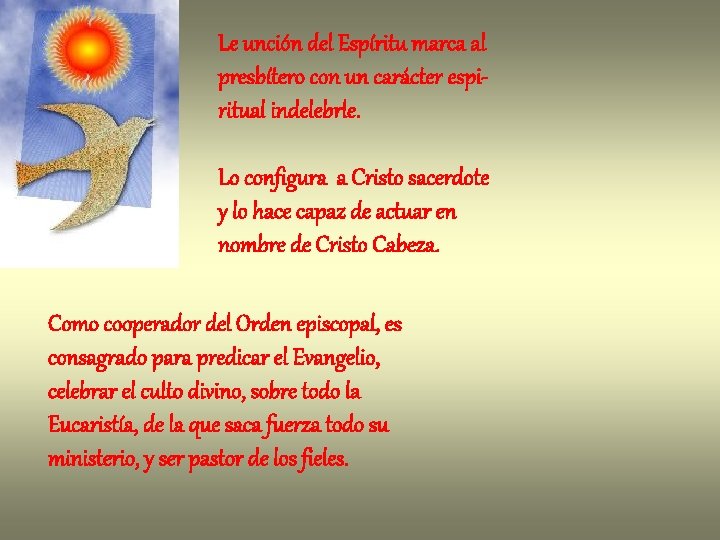 Le unción del Espíritu marca al presbítero con un carácter espiritual indelebrle.

Lo configura a Cristo sacerdote y lo hace capaz de actuar en nombre de Cristo Cabeza.

Como cooperador del Orden episcopal, es consagrado para predicar el Evangelio, celebrar el culto divino, sobre todo la Eucaristía, de la que saca fuerza todo su ministerio, y ser pastor de los fieles.